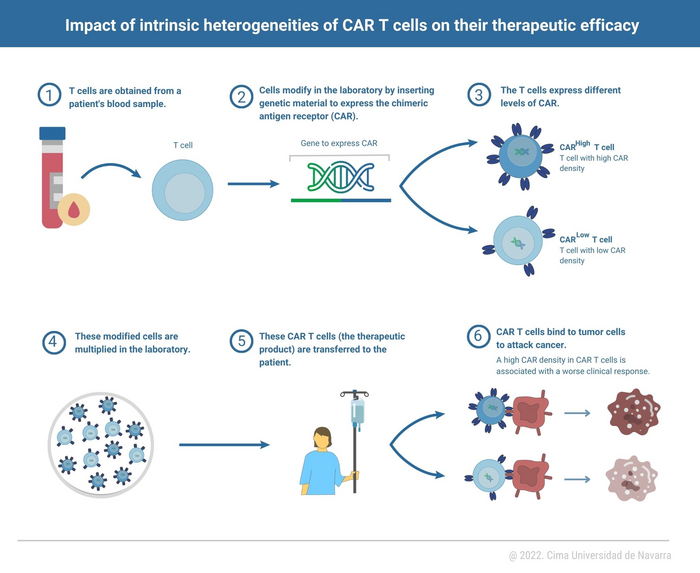 Impact of intrinsic heterogeneities of CAR T cells on their therapeutic efficacy

1 T cells are obtained from a patient's blood sample.

T cell

2 Cells modify in the laboratory by inserting genetic material to express the chimeric antigen receptor (CAR).

Gene to express CAR

3 The T cells express different levels of CAR.

CAR$^{High}$ T cell
T cell with high CAR density

CAR$^{Low}$ T cell
T cell with low CAR density

4 These modified cells are multiplied in the laboratory.

5 These CAR T cells (the therapeutic product) are transferred to the patient.

6 CAR T cells bind to tumor cells to attack cancer.
A high CAR density in CAR T cells is associated with a worse clinical response.

@ 2022. Cima Universidad de Navarra